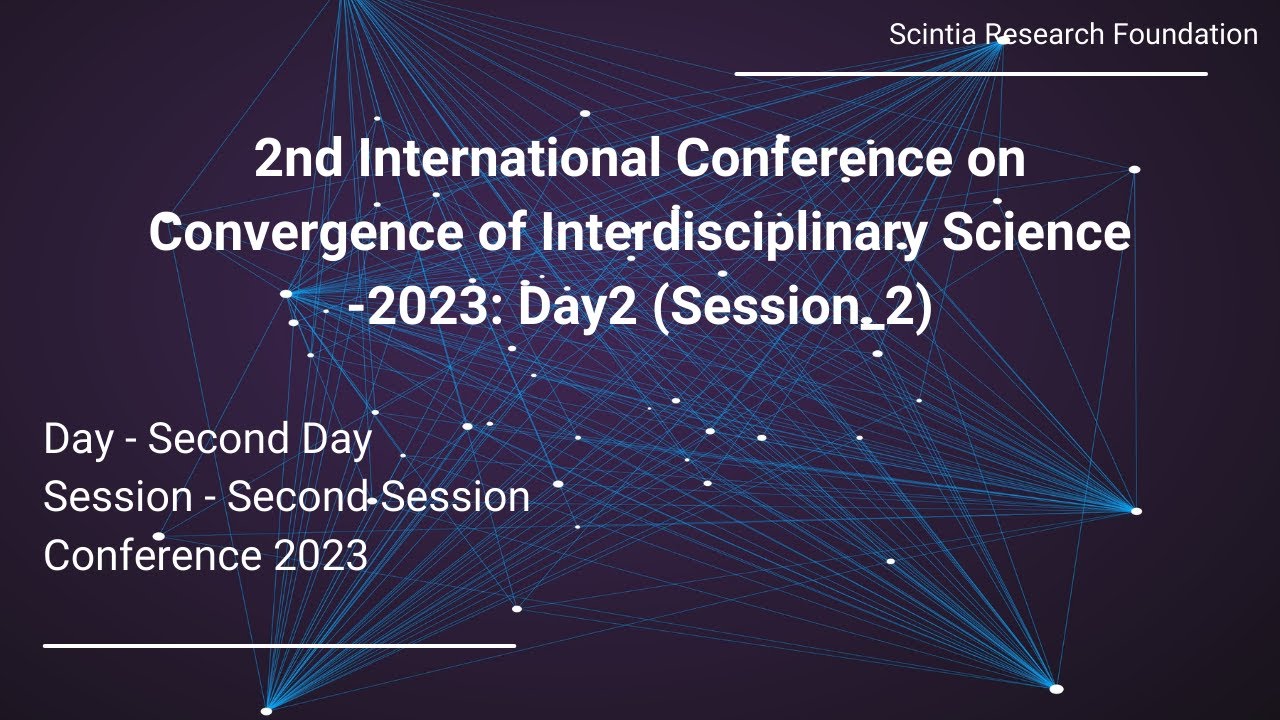 Scintia Research Foundation

2nd International Conference on Convergence of Interdisciplinary Science -2023: Day2 (Session_2)

Day - Second Day
Session - Second Session
Conference 2023